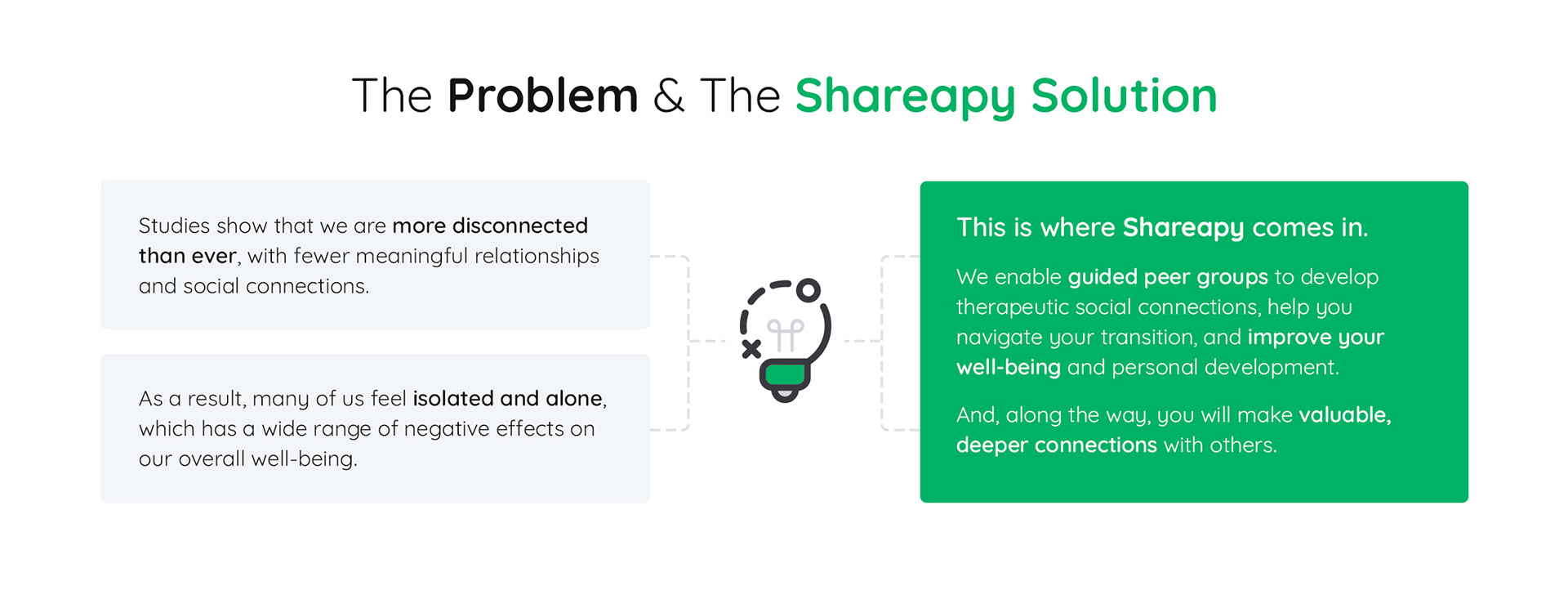 The Problem & The Shareapy Solution

Studies show that we are more disconnected than ever, with fewer meaningful relationships and social connections.

As a result, many of us feel isolated and alone, which has a wide range of negative effects on our overall well-being.

This is where Shareapy comes in.

We enable guided peer groups to develop therapeutic social connections, help you navigate your transition, and improve your well-being and personal development.

And, along the way, you will make valuable, deeper connections with others.